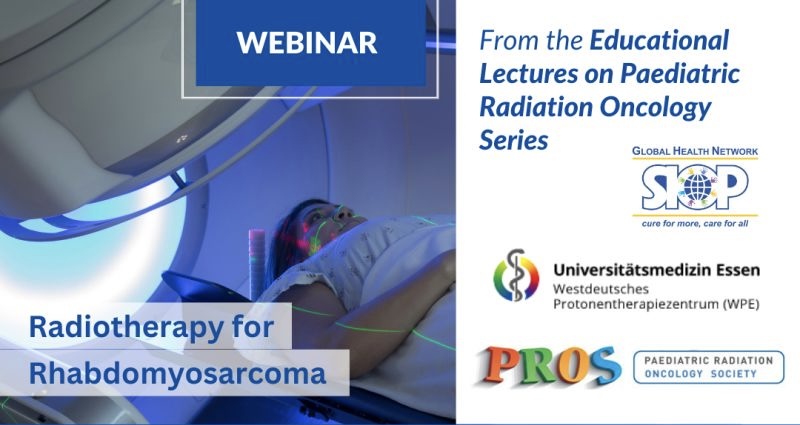 WEBINAR

Radiotherapy for Rhabdomyosarcoma

From the Educational Lectures on Paediatric Radiation Oncology Series

GLOBAL HEALTH NETWORK
SIOP
cure for more, care for all

Universitätsmedizin Essen
Westdeutsches Protonentherapiezentrum (WPE)

PROS
PAEDIATRIC RADIATION ONCOLOGY SOCIETY